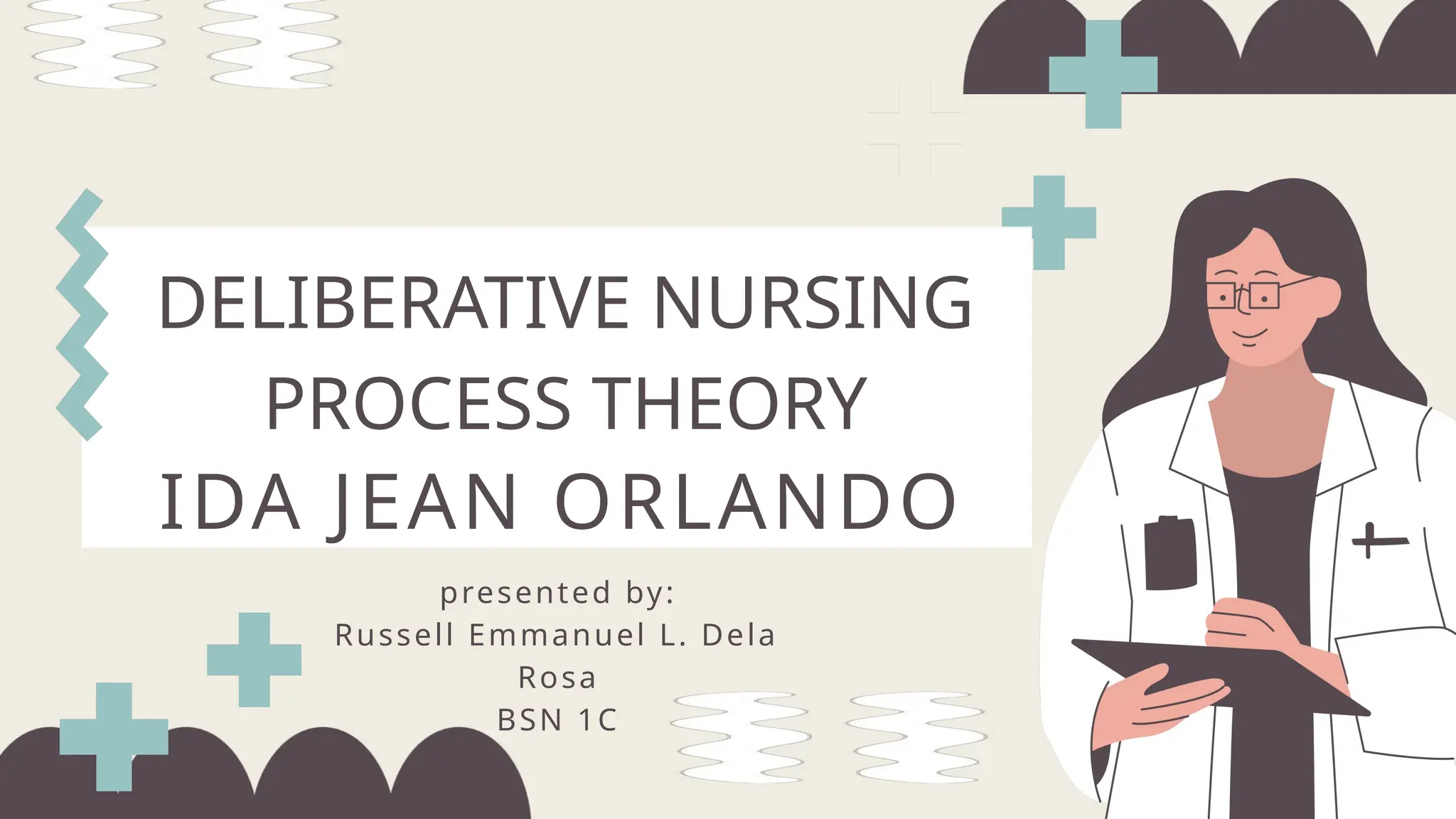 DELIBERATIVE NURSING PROCESS THEORY
IDA JEAN ORLANDO

presented by:
Russell Emmanuel L. Dela Rosa
BSN 1C